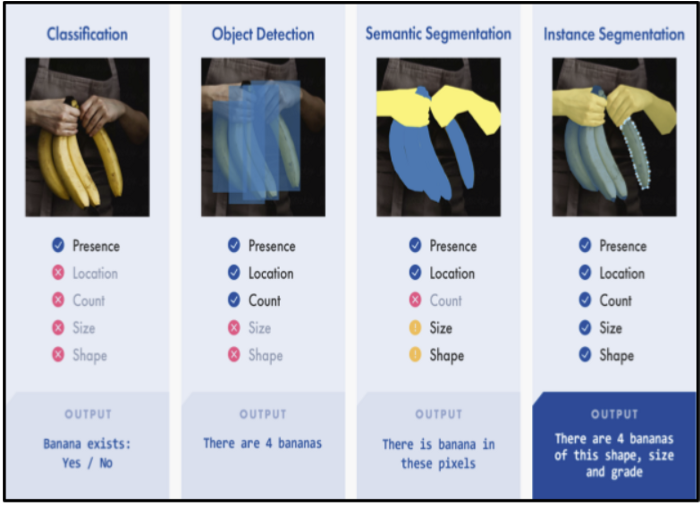 Classification

Presence
Location
Count
Size
Shape

OUTPUT

Banana exists: Yes / No

Object Detection

Presence
Location
Count
Size
Shape

OUTPUT

There are 4 bananas

Semantic Segmentation

Presence
Location
Count
Size
Shape

OUTPUT

There is banana in these pixels

Instance Segmentation

Presence
Location
Count
Size
Shape

OUTPUT

There are 4 bananas of this shape, size and grade